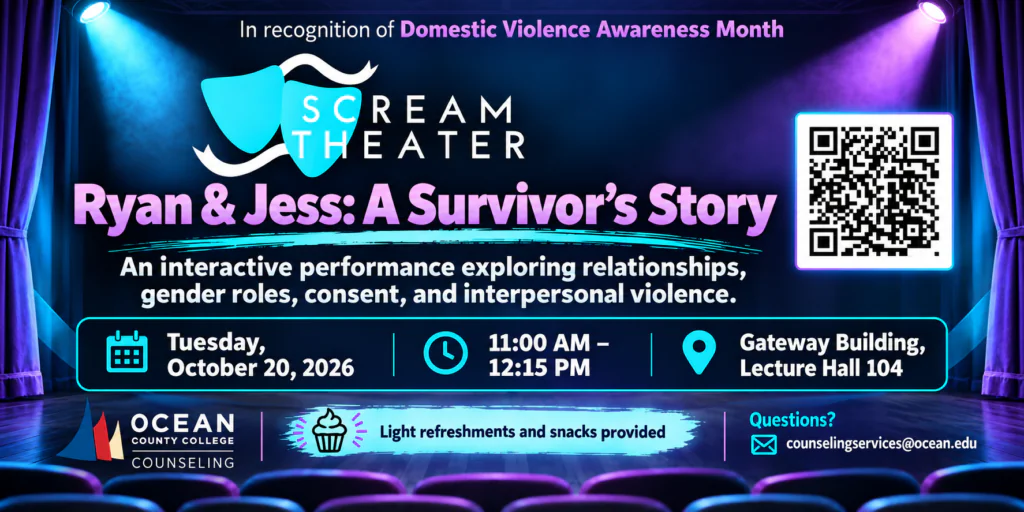 In recognition of Domestic Violence Awareness Month

SCREAM THEATER

Ryan & Jess: A Survivor's Story

An interactive performance exploring relationships, gender roles, consent, and interpersonal violence.

Tuesday, October 20, 2026

11:00 AM – 12:15 PM

Gateway Building, Lecture Hall 104

OCEAN COUNTY COLLEGE COUNSELING

Light refreshments and snacks provided

Questions?
counselingservices@ocean.edu